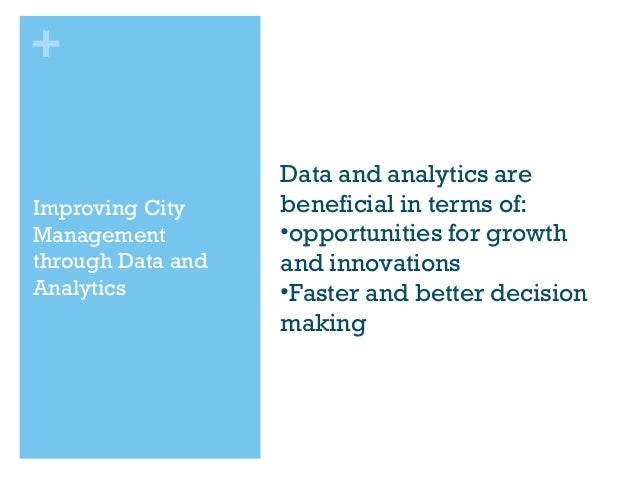 +

Improving City Management through Data and Analytics

Data and analytics are beneficial in terms of:
•opportunities for growth and innovations
•Faster and better decision making